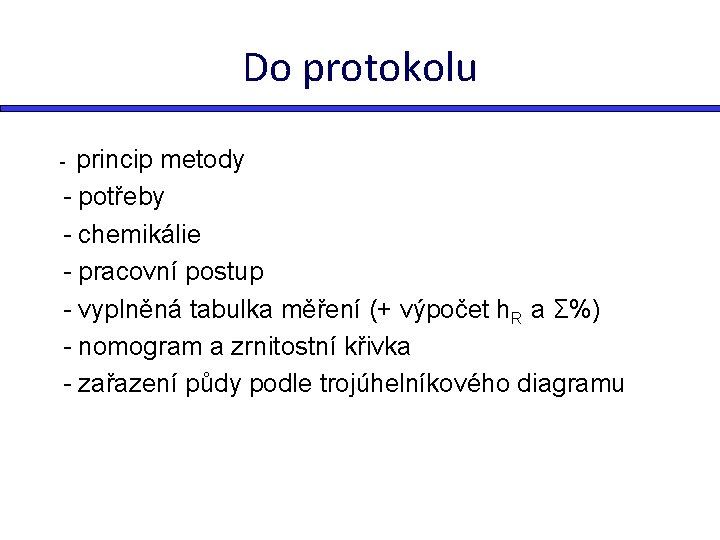 Do protokolu

- princip metody
- potřeby
- chemikálie
- pracovní postup
- vyplněná tabulka měření (+ výpočet $h_R$ a $\Sigma$%)
- nomogram a zrnitostní křivka
- zařazení půdy podle trojúhelníkového diagramu